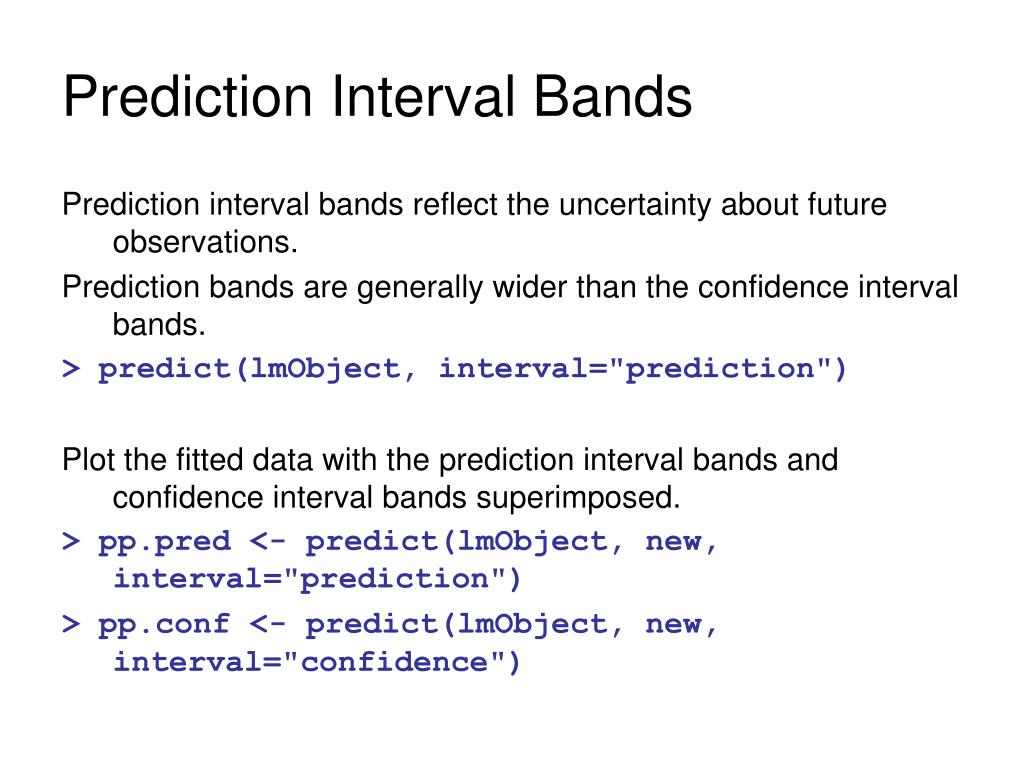 Prediction Interval Bands

Prediction interval bands reflect the uncertainty about future observations.

Prediction bands are generally wider than the confidence interval bands.

> predict(lmObject, interval="prediction")

Plot the fitted data with the prediction interval bands and confidence interval bands superimposed.

> pp.pred <- predict(lmObject, new, interval="prediction")

> pp.conf <- predict(lmObject, new, interval="confidence")